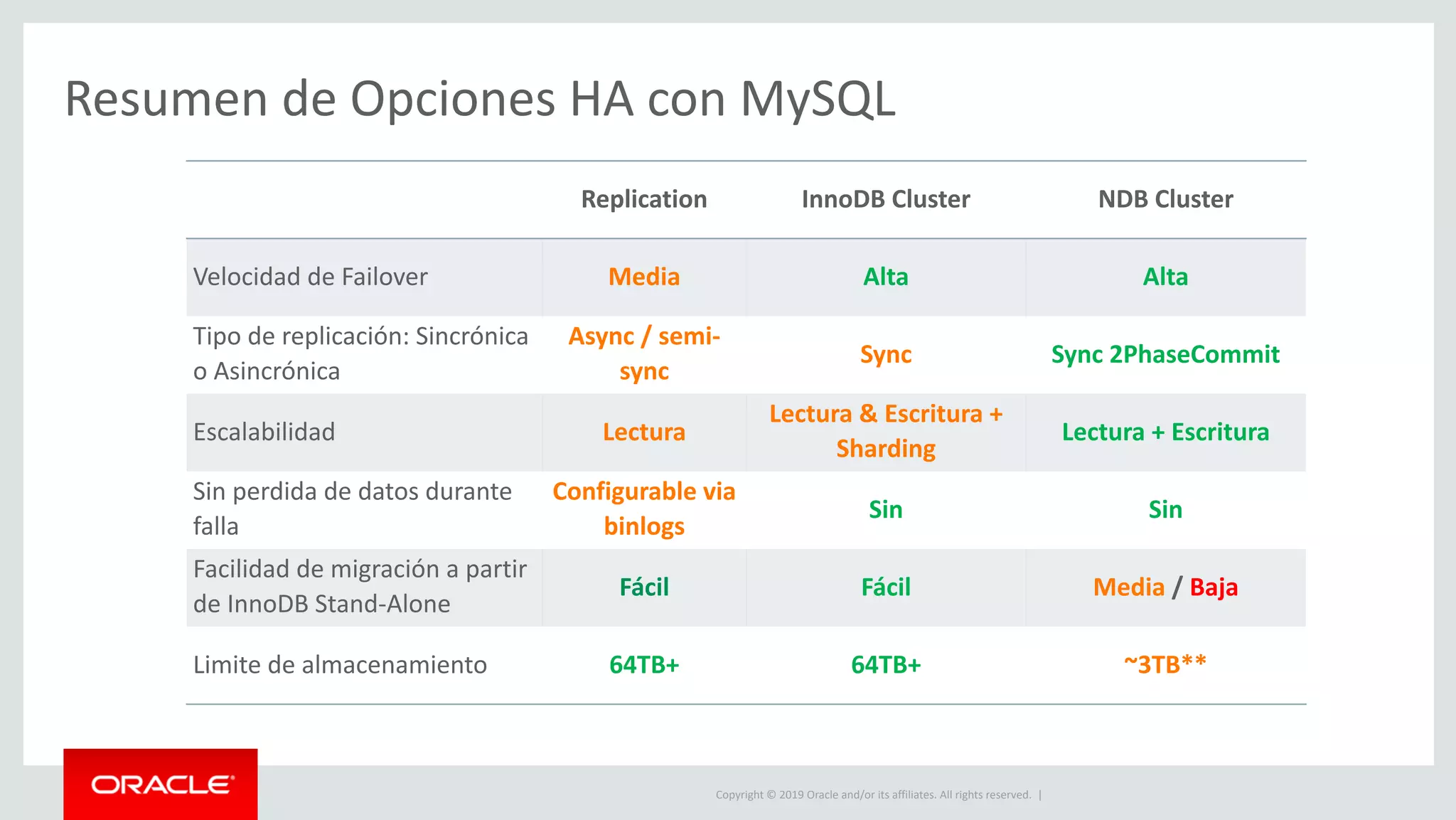 Resumen de Opciones HA con MySQL

| | Replication | InnoDB Cluster | NDB Cluster |
|---|---|---|---|
| Velocidad de Failover | Media | Alta | Alta |
| Tipo de replicación: Sincrónica o Asincrónica | Async / semi-sync | Sync | Sync 2PhaseCommit |
| Escalabilidad | Lectura | Lectura & Escritura + Sharding | Lectura + Escritura |
| Sin perdida de datos durante falla | Configurable via binlogs | Sin | Sin |
| Facilidad de migración a partir de InnoDB Stand-Alone | Fácil | Fácil | Media / Baja |
| Limite de almacenamiento | 64TB+ | 64TB+ | ~3TB** |

ORACLE

Copyright © 2019 Oracle and/or its affiliates. All rights reserved. |